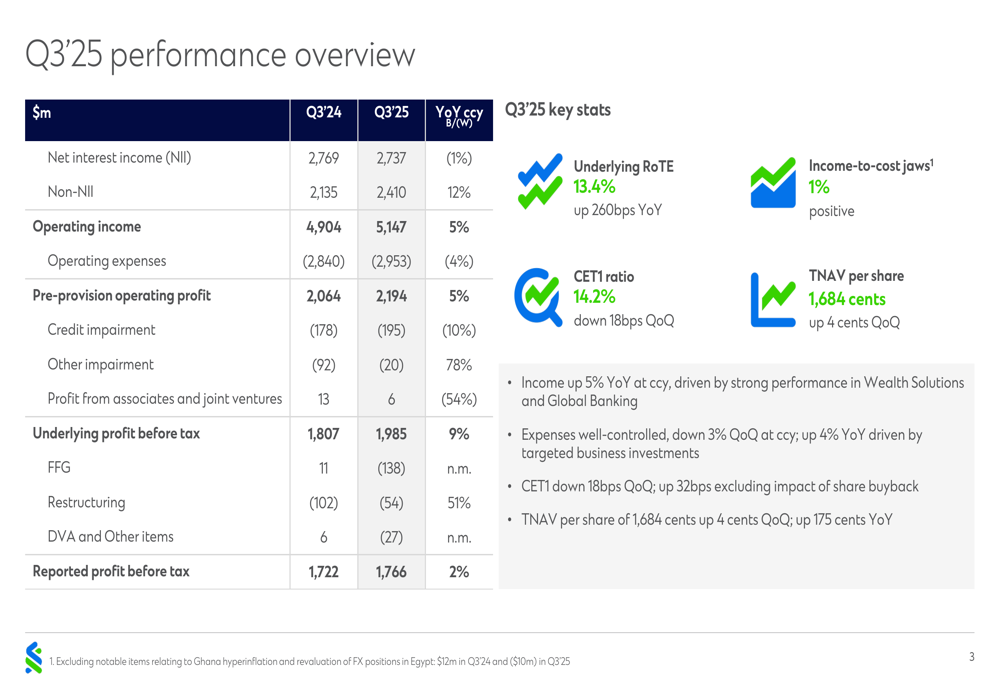 Q3'25 performance overview

| \$m | Q3'24 | Q3'25 | YoY ccy B/(W) |
|---|---|---|---|
| Net interest income (NII) | 2,769 | 2,737 | (1%) |
| Non-NII | 2,135 | 2,410 | 12% |
| Operating income | 4,904 | 5,147 | 5% |
| Operating expenses | (2,840) | (2,953) | (4%) |
| Pre-provision operating profit | 2,064 | 2,194 | 5% |
| Credit impairment | (178) | (195) | (10%) |
| Other impairment | (92) | (20) | 78% |
| Profit from associates and joint ventures | 13 | 6 | (54%) |
| Underlying profit before tax | 1,807 | 1,985 | 9% |
| FFG | 11 | (138) | n.m. |
| Restructuring | (102) | (54) | 51% |
| DVA and Other items | 6 | (27) | n.m. |
| Reported profit before tax | 1,722 | 1,766 | 2% |

Q3'25 key stats

Underlying RoTE
13.4%
up 260bps YoY

Income-to-cost jaws$^1$
1%
positive

CET1 ratio
14.2%
down 18bps QoQ

TNAV per share
1,684 cents
up 4 cents QoQ

• Income up 5% YoY at ccy, driven by strong performance in Wealth Solutions and Global Banking

• Expenses well-controlled, down 3% QoQ at ccy; up 4% YoY driven by targeted business investments

• CET1 down 18bps QoQ; up 32bps excluding impact of share buyback

• TNAV per share of 1,684 cents up 4 cents QoQ; up 175 cents YoY

1. Excluding notable items relating to Ghana hyperinflation and revaluation of FX positions in Egypt: \$12m in Q3'24 and (\$10m) in Q3'25

3